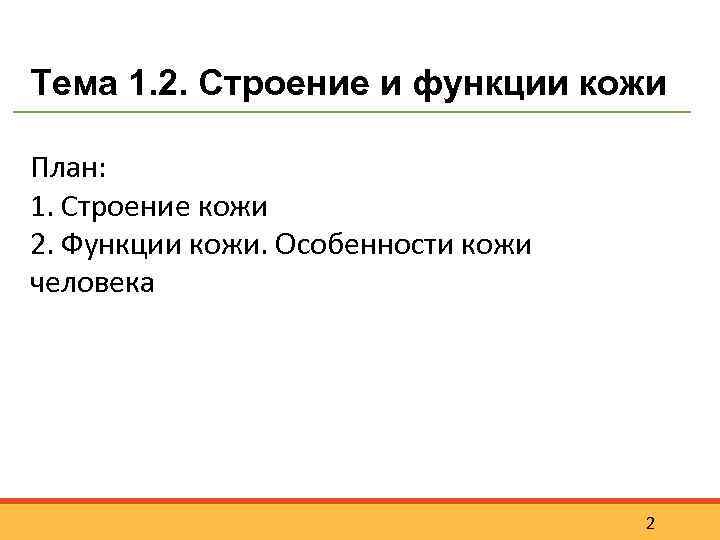 Тема 1.2. Строение и функции кожи

План:
1. Строение кожи
2. Функции кожи. Особенности кожи человека

2